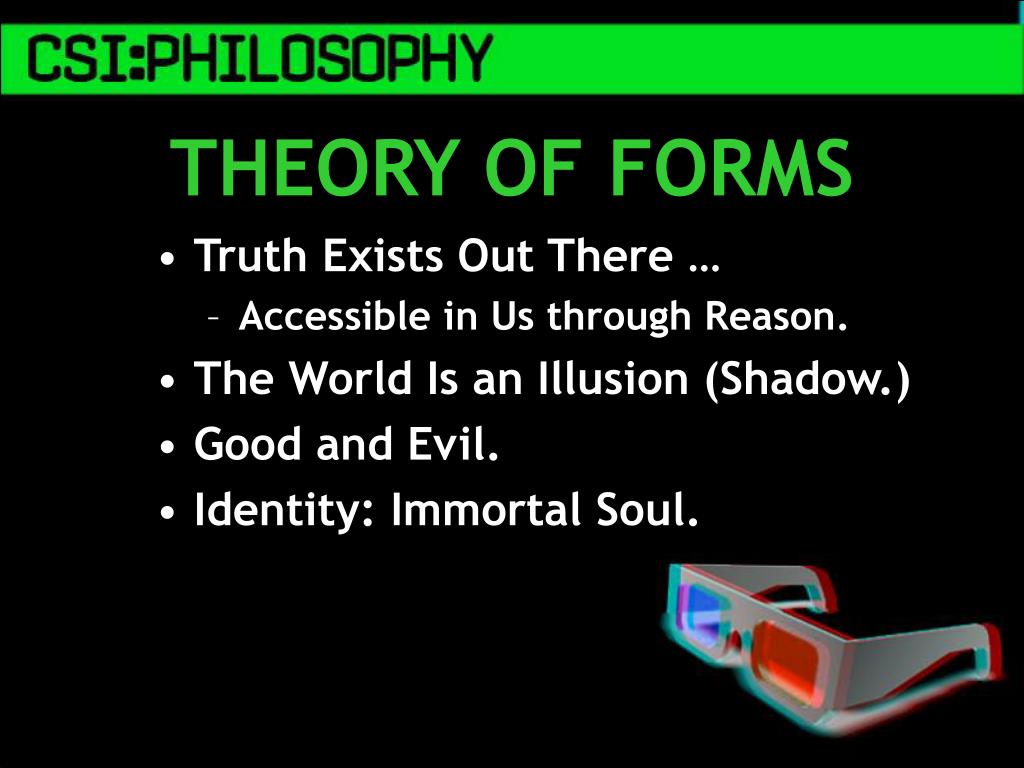 CSI:PHILOSOPHY

THEORY OF FORMS

• Truth Exists Out There …
  – Accessible in Us through Reason.
• The World Is an Illusion (Shadow.)
• Good and Evil.
• Identity: Immortal Soul.